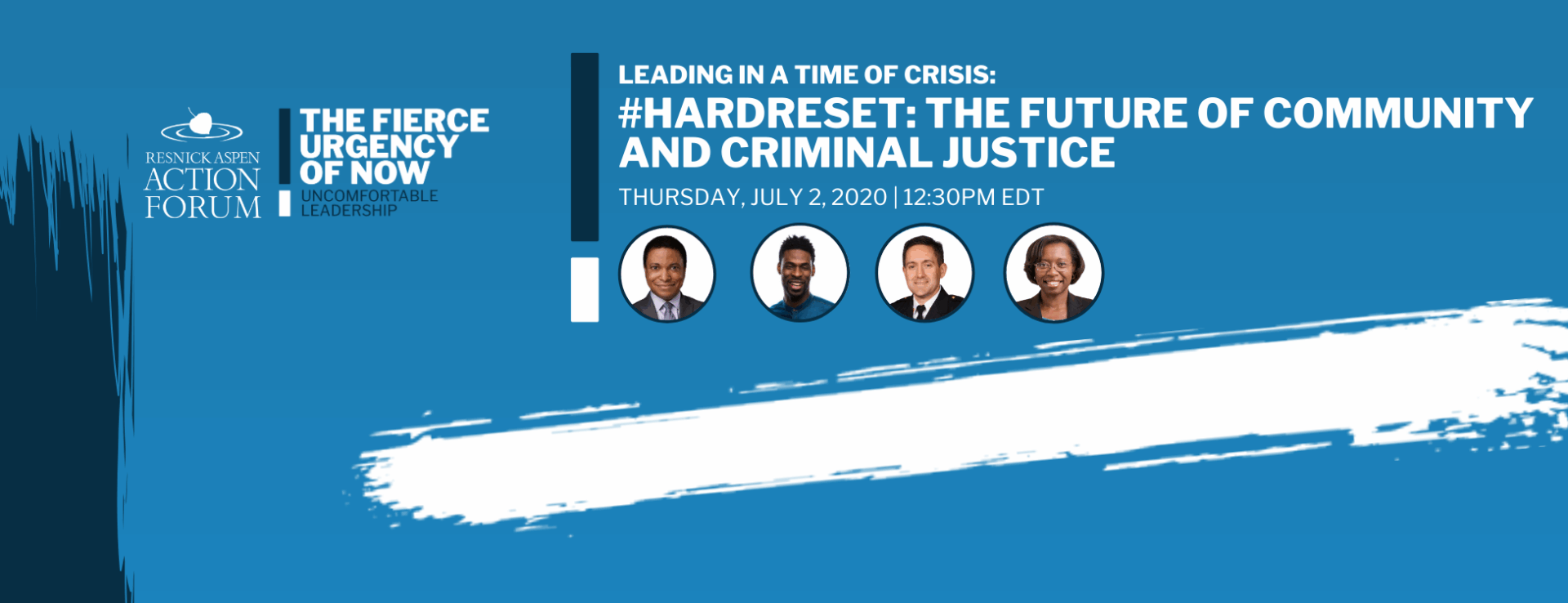 RESNICK ASPEN
ACTION
FORUM

THE FIERCE URGENCY OF NOW
UNCOMFORTABLE LEADERSHIP

LEADING IN A TIME OF CRISIS:
#HARDRESET: THE FUTURE OF COMMUNITY AND CRIMINAL JUSTICE
THURSDAY, JULY 2, 2020 | 12:30PM EDT